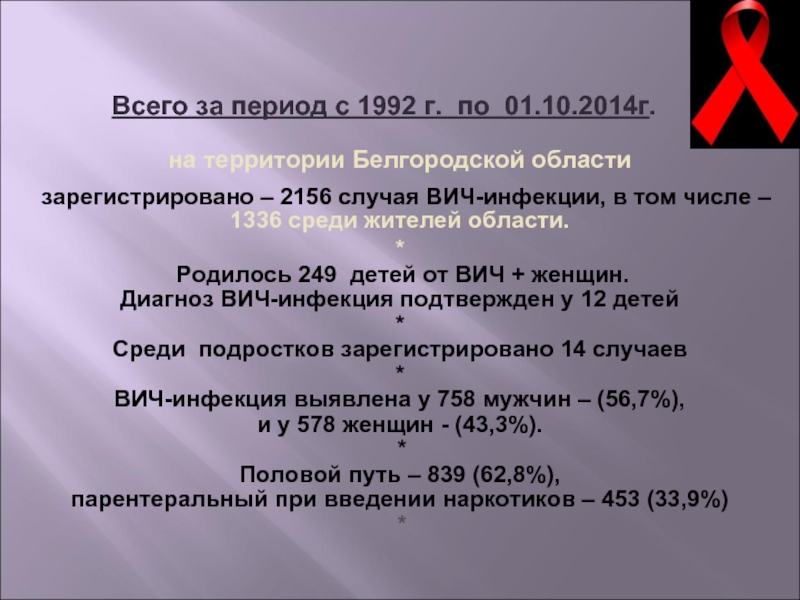 Всего за период с 1992 г. по 01.10.2014г.

на территории Белгородской области

зарегистрировано – 2156 случая ВИЧ-инфекции, в том числе – 1336 среди жителей области.
*
Родилось 249 детей от ВИЧ + женщин.
Диагноз ВИЧ-инфекция подтвержден у 12 детей
*
Среди подростков зарегистрировано 14 случаев
*
ВИЧ-инфекция выявлена у 758 мужчин – (56,7%), и у 578 женщин - (43,3%).
*
Половой путь – 839 (62,8%), парентеральный при введении наркотиков – 453 (33,9%)
*